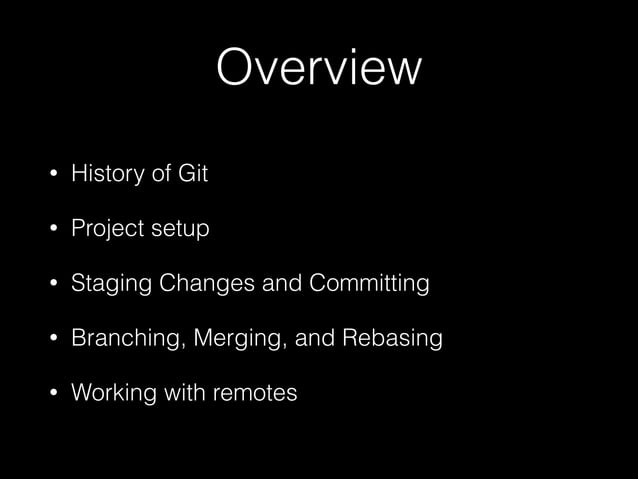 Overview

• History of Git

• Project setup

• Staging Changes and Committing

• Branching, Merging, and Rebasing

• Working with remotes